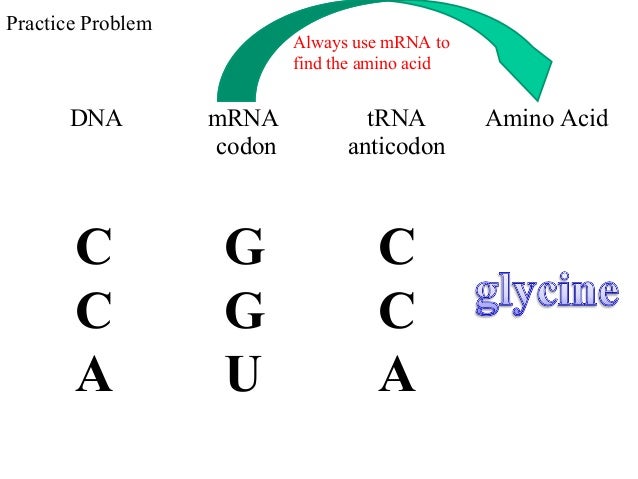 Practice Problem

Always use mRNA to find the amino acid

| DNA | mRNA codon | tRNA anticodon | Amino Acid |
|---|---|---|---|
| C | G | C | glycine |
| C | G | C | |
| A | U | A | |